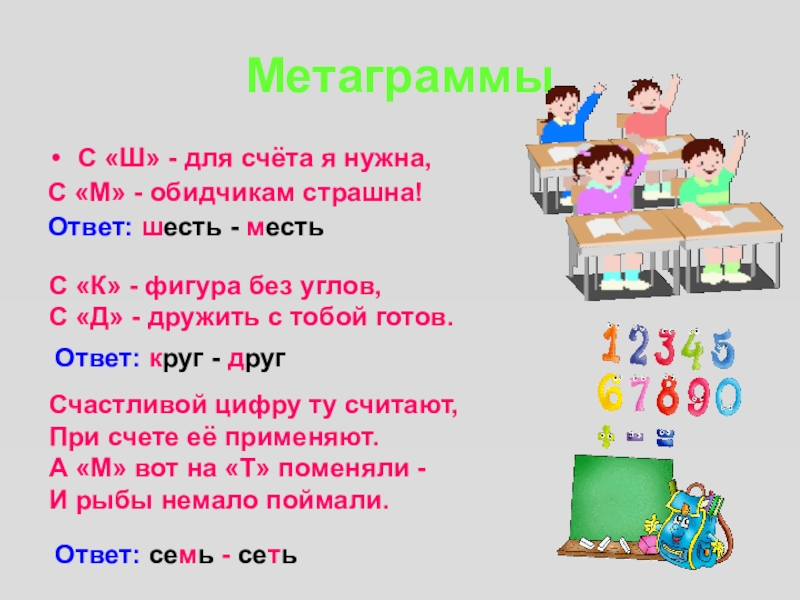 Метаграммы

• С «Ш» - для счёта я нужна,
С «М» - обидчикам страшна!
Ответ: шесть - месть

С «К» - фигура без углов,
С «Д» - дружить с тобой готов.

Ответ: круг - друг

Счастливой цифру ту считают,
При счете её применяют.
А «М» вот на «Т» поменяли -
И рыбы немало поймали.

Ответ: семь - сеть

1 2 3 4 5
6 7 8 9 0